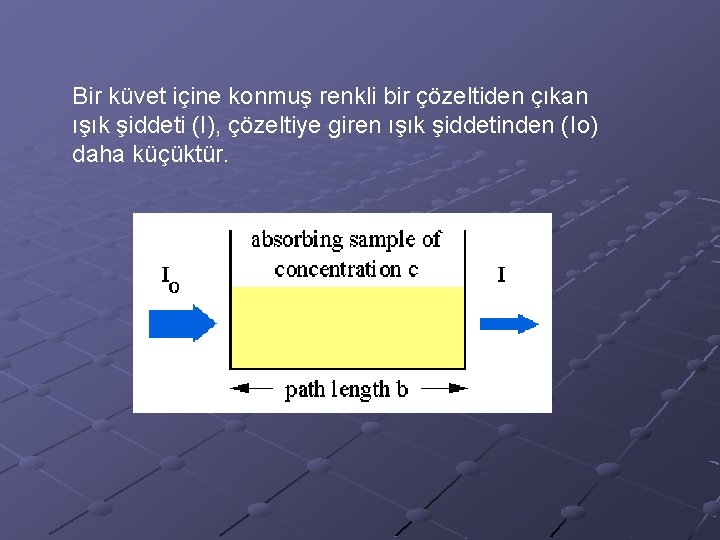 Bir küvet içine konmuş renkli bir çözeltiden çıkan ışık şiddeti (I), çözeltiye giren ışık şiddetinden (Io) daha küçüktür.

absorbing sample of concentration c

$I_o$

I

path length b